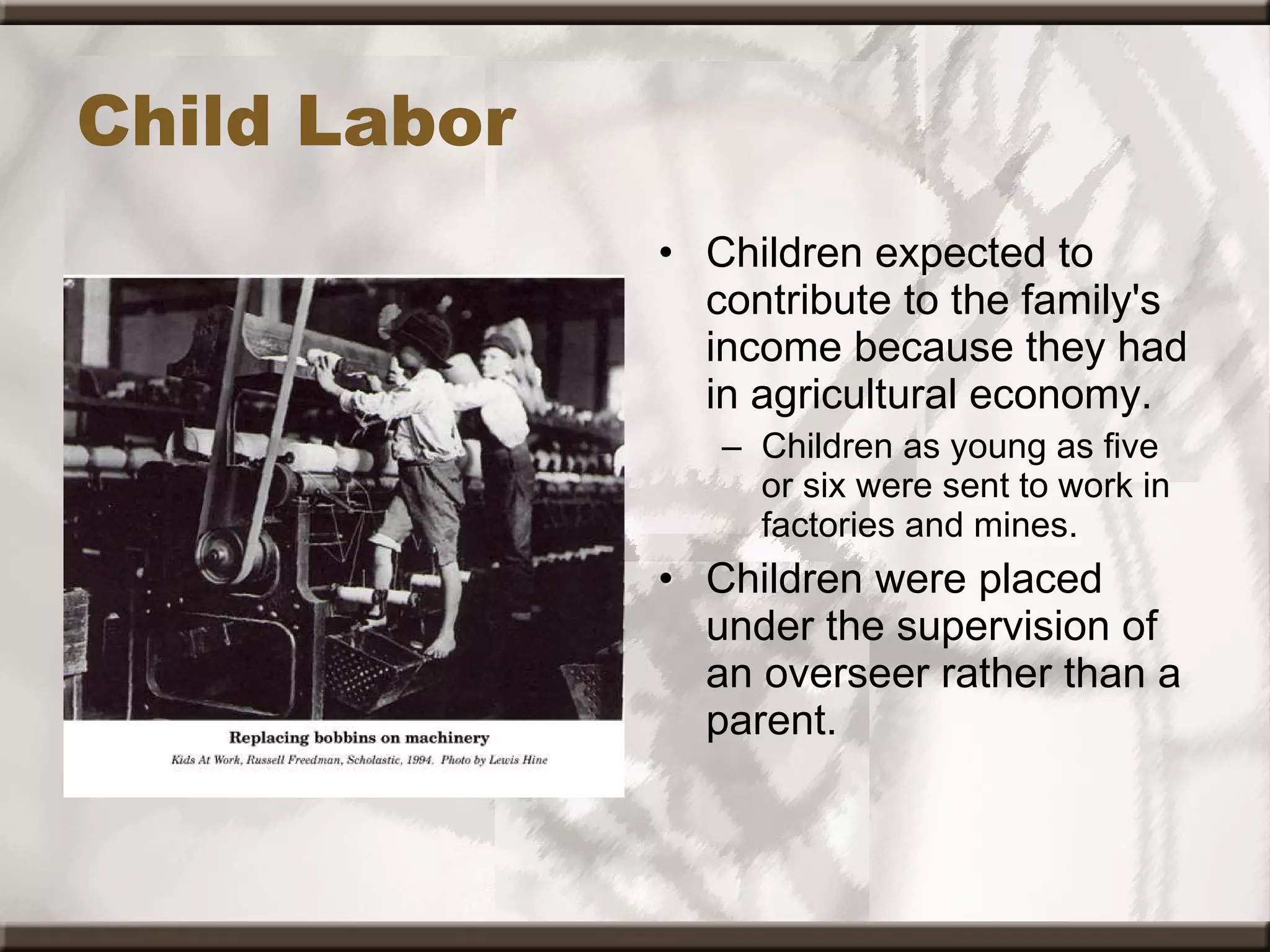 Child Labor

Replacing bobbins on machinery

Kids At Work, Russell Freedman, Scholastic, 1994. Photo by Lewis Hine

• Children expected to contribute to the family's income because they had in agricultural economy.
– Children as young as five or six were sent to work in factories and mines.
• Children were placed under the supervision of an overseer rather than a parent.